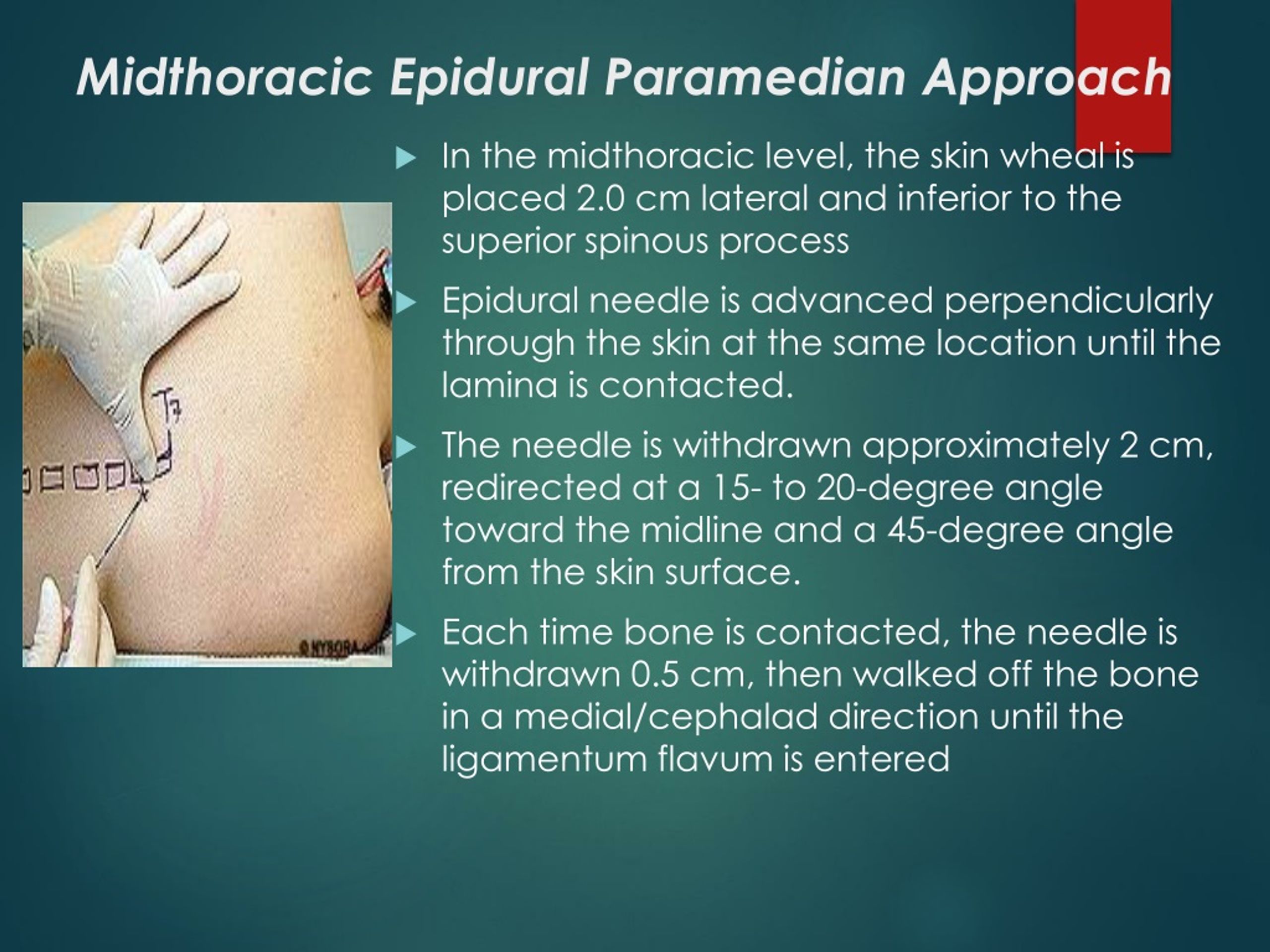 Midthoracic Epidural Paramedian Approach

T7

© NYSORA.com

In the midthoracic level, the skin wheal is placed 2.0 cm lateral and inferior to the superior spinous process

Epidural needle is advanced perpendicularly through the skin at the same location until the lamina is contacted.

The needle is withdrawn approximately 2 cm, redirected at a 15- to 20-degree angle toward the midline and a 45-degree angle from the skin surface.

Each time bone is contacted, the needle is withdrawn 0.5 cm, then walked off the bone in a medial/cephalad direction until the ligamentum flavum is entered